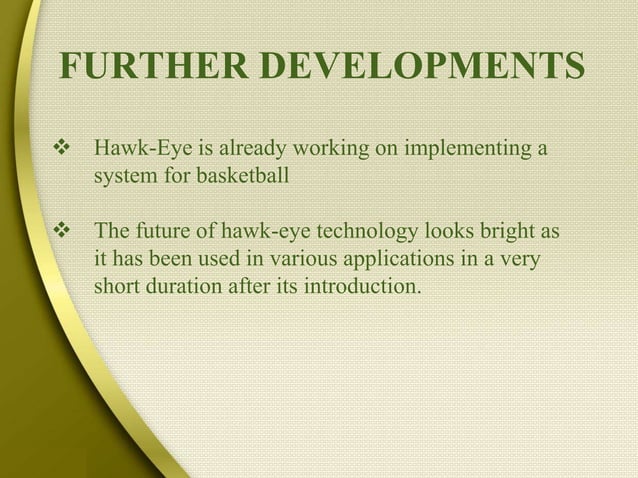 FURTHER DEVELOPMENTS

❖ Hawk-Eye is already working on implementing a system for basketball

❖ The future of hawk-eye technology looks bright as it has been used in various applications in a very short duration after its introduction.